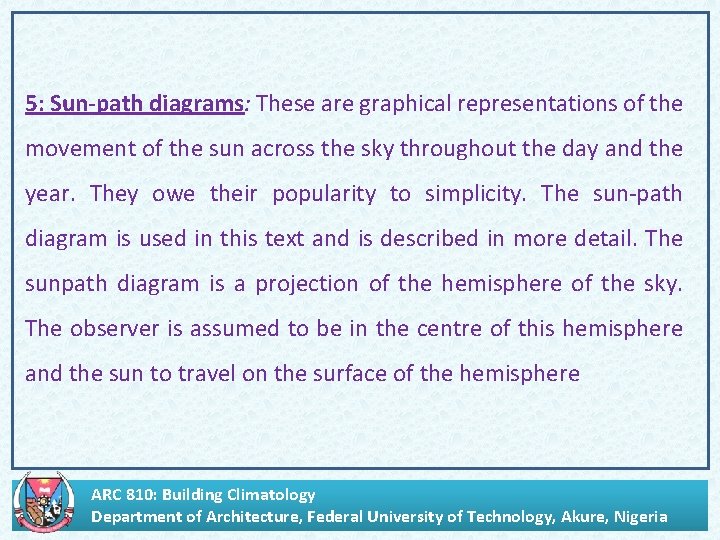 5: Sun-path diagrams: These are graphical representations of the movement of the sun across the sky throughout the day and the year. They owe their popularity to simplicity. The sun-path diagram is used in this text and is described in more detail. The sunpath diagram is a projection of the hemisphere of the sky. The observer is assumed to be in the centre of this hemisphere and the sun to travel on the surface of the hemisphere

ARC 810: Building Climatology
Department of Architecture, Federal University of Technology, Akure, Nigeria